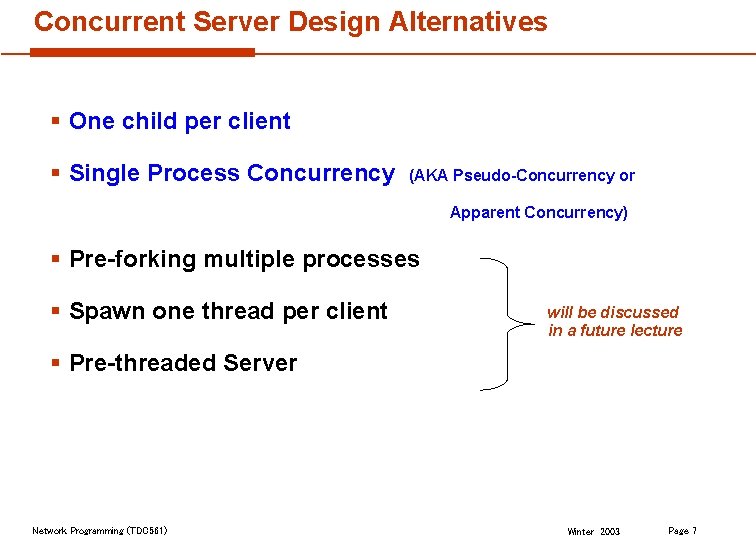 Concurrent Server Design Alternatives

▪ One child per client

▪ Single Process Concurrency (AKA Pseudo-Concurrency or Apparent Concurrency)

▪ Pre-forking multiple processes

▪ Spawn one thread per client

▪ Pre-threaded Server

will be discussed in a future lecture

Network Programming (TDC561)

Winter 2003

Page 7